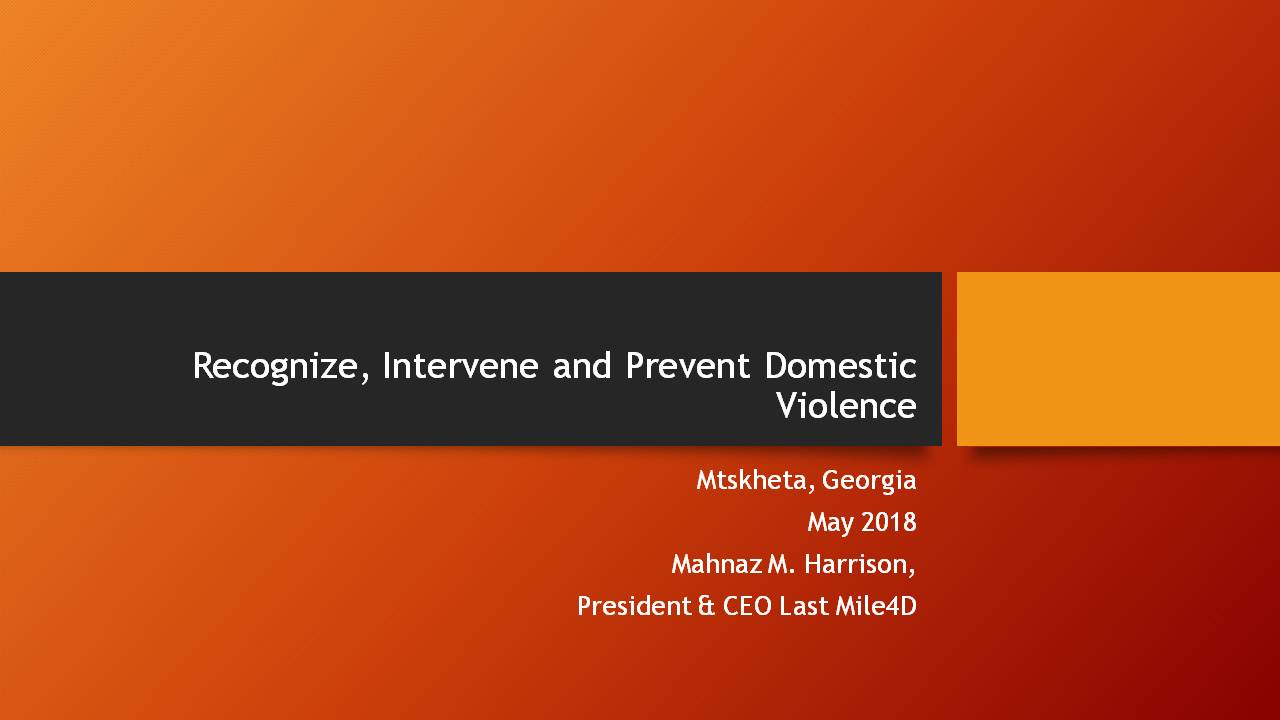 Recognize, Intervene and Prevent Domestic Violence

Mtskheta, Georgia
May 2018
Mahnaz M. Harrison,
President & CEO Last Mile4D